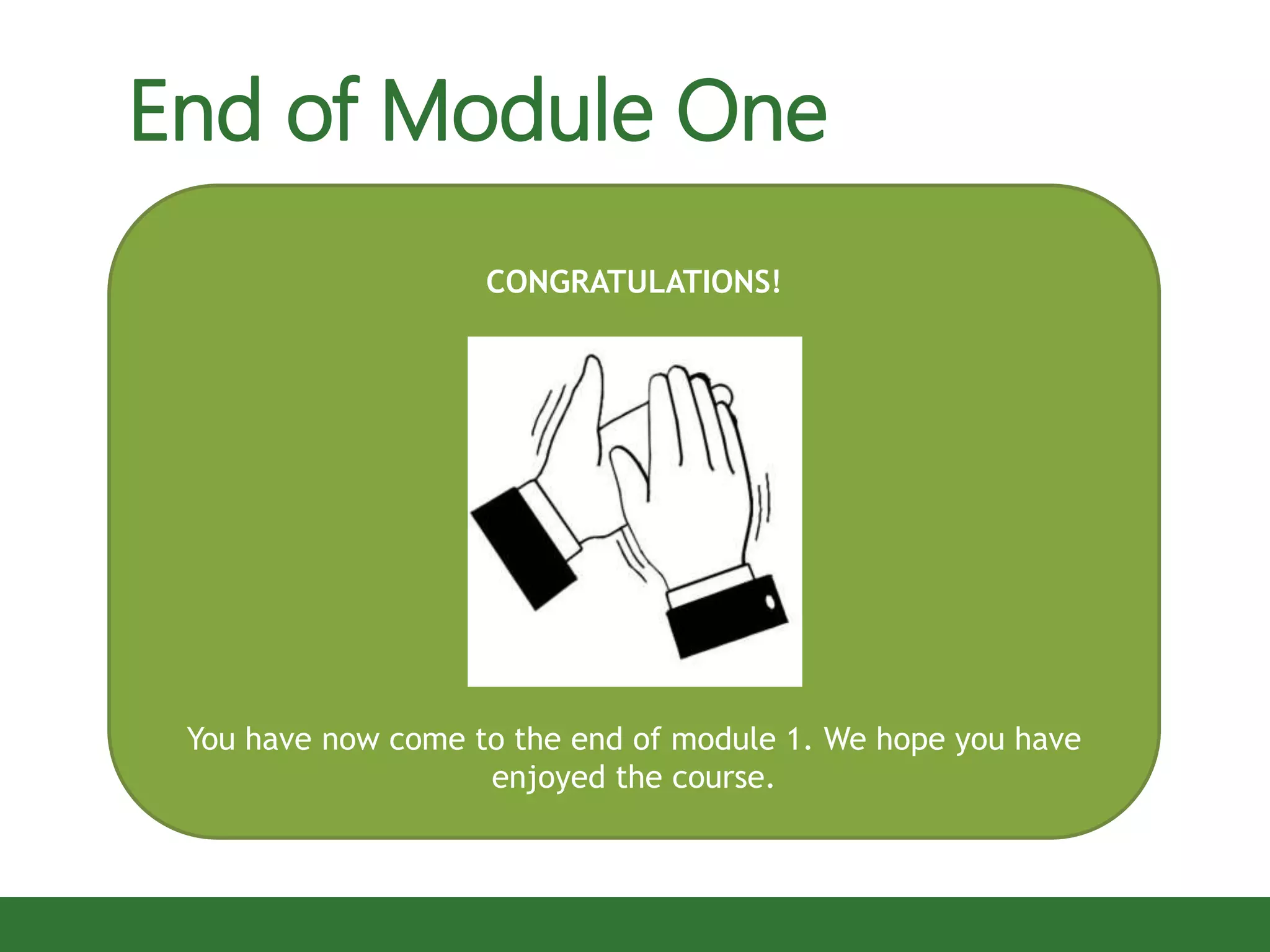 End of Module One

CONGRATULATIONS!

You have now come to the end of module 1. We hope you have enjoyed the course.